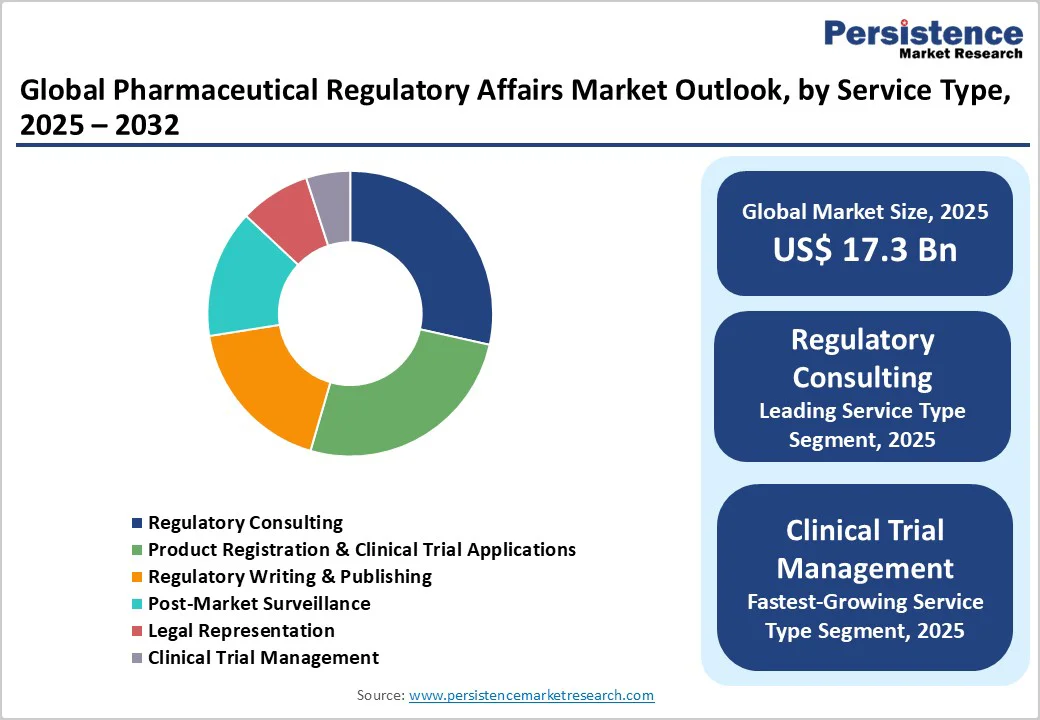 Persistence
Market Research

Global Pharmaceutical Regulatory Affairs Market Outlook, by Service Type, 2025 – 2032

Regulatory Consulting
Product Registration & Clinical Trial Applications
Regulatory Writing & Publishing
Post-Market Surveillance
Legal Representation
Clinical Trial Management

Global Market Size, 2025
US$ 17.3 Bn

Regulatory Consulting
Leading Service Type Segment, 2025

Clinical Trial Management
Fastest-Growing Service Type Segment, 2025

Source: www.persistencemarketresearch.com